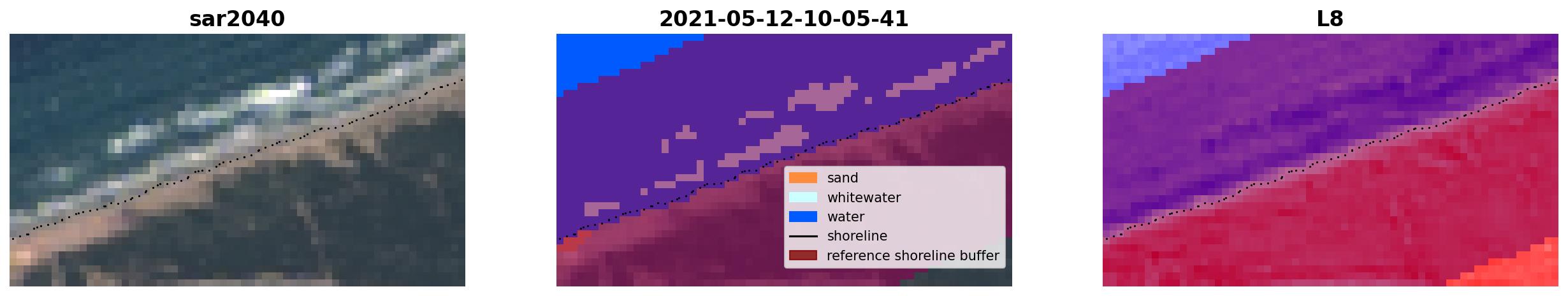 sar2040

2021-05-12-10-05-41

sand
whitewater
water
shoreline
reference shoreline buffer

L8